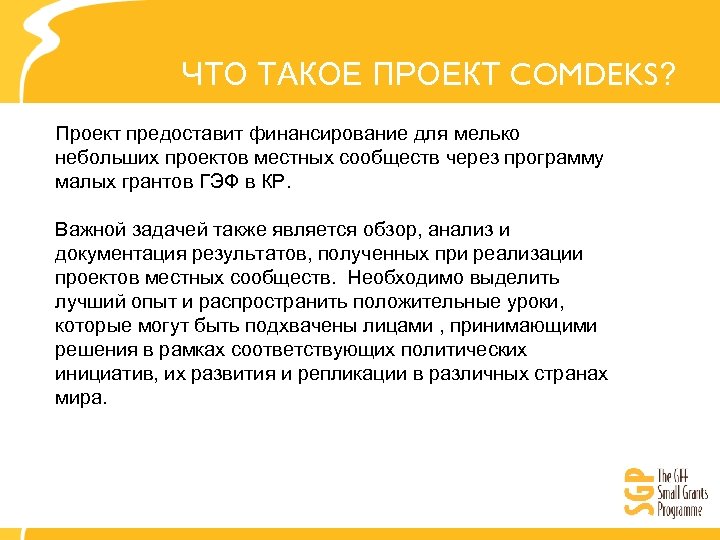 ЧТО ТАКОЕ ПРОЕКТ COMDEKS?

Проект предоставит финансирование для мелько небольших проектов местных сообществ через программу малых грантов ГЭФ в КР.

Важной задачей также является обзор, анализ и документация результатов, полученных при реализации проектов местных сообществ. Необходимо выделить лучший опыт и распространить положительные уроки, которые могут быть подхвачены лицами , принимающими решения в рамках соответствующих политических инициатив, их развития и репликации в различных странах мира.

SGP The GEF Small Grants Programme